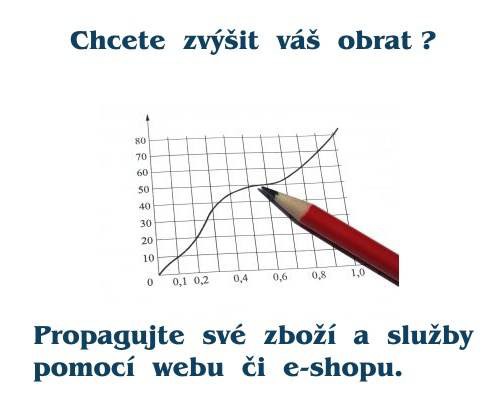 Chcete zvýšit váš obrat ?

80
70
60
50
40
30
20
10
0
0,1 0,2 0,4 0,6 0,8 1,0

Propagujte své zboží a služby pomocí webu či e-shopu.